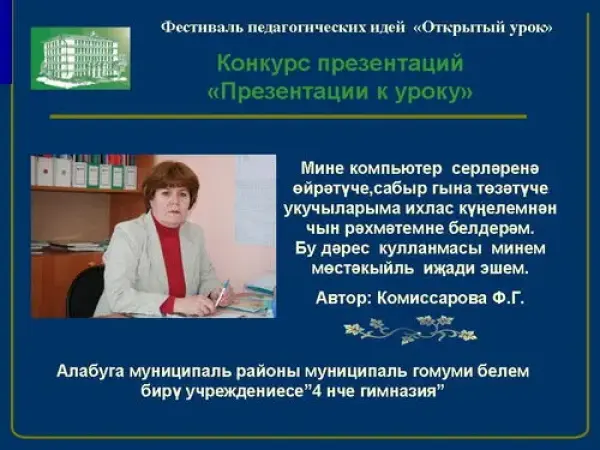 Фестиваль педагогических идей «Открытый урок»

Конкурс презентаций
«Презентации к уроку»

Мине компьютер серләренә өйрәтүче,сабыр гына төзәтүче укучыларыма ихлас күңелемнән чын рәхмәтемне белдерәм. Бу дәрес кулланмасы минем мөстәкыйль иҗади эшем.

Автор: Комиссарова Ф.Г.

Алабуга муниципаль районы муниципаль гомуми белем бирү учреждениесе”4 нче гимназия”